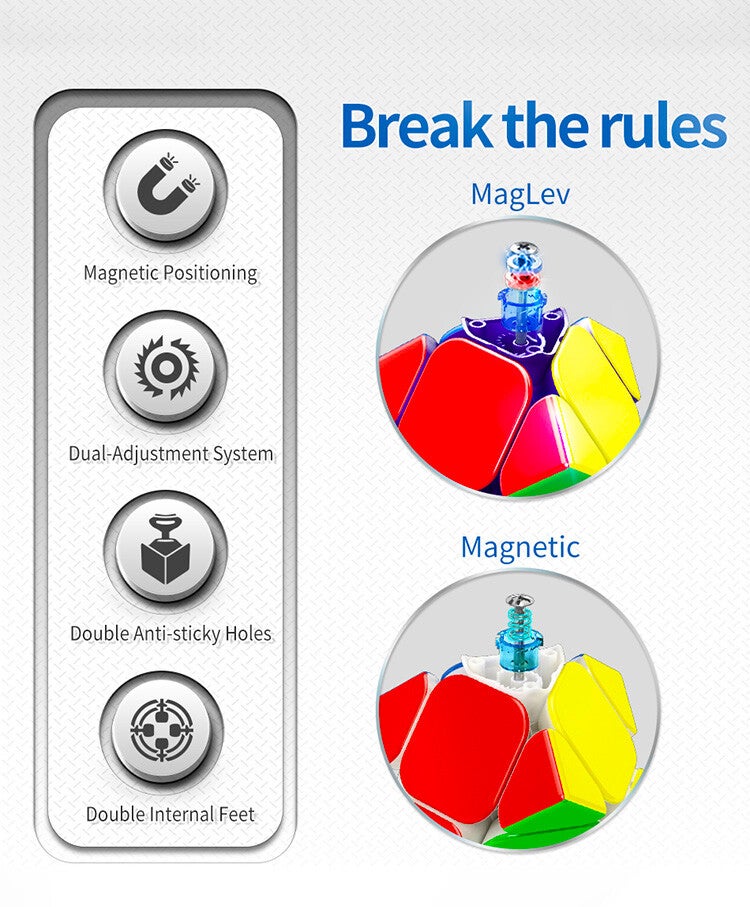 Magnetic Positioning

Dual-Adjustment System

Double Anti-sticky Holes

Double Internal Feet

Break the rules

MagLev

Magnetic